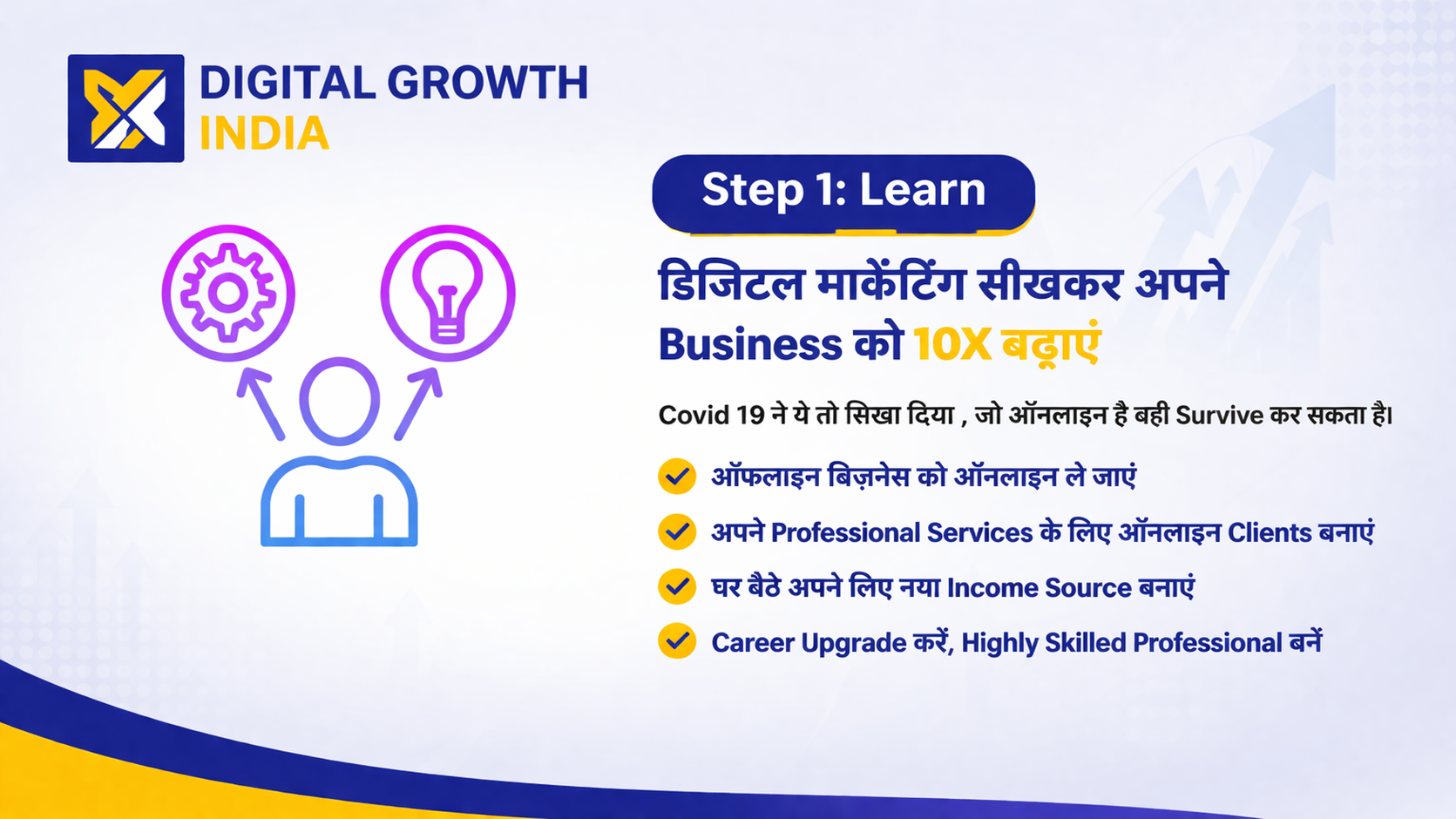 DIGITAL GROWTH INDIA

Step 1: Learn

डिजिटल मार्केटिंग सीखकर अपने Business को 10X बढ़ाएं

Covid 19 ने ये तो सिखा दिया , जो ऑनलाइन है बही Survive कर सकता है।

ऑफलाइन बिज़नेस को ऑनलाइन ले जाएं

अपने Professional Services के लिए ऑनलाइन Clients बनाएं

घर बैठे अपने लिए नया Income Source बनाएं

Career Upgrade करें, Highly Skilled Professional बनें